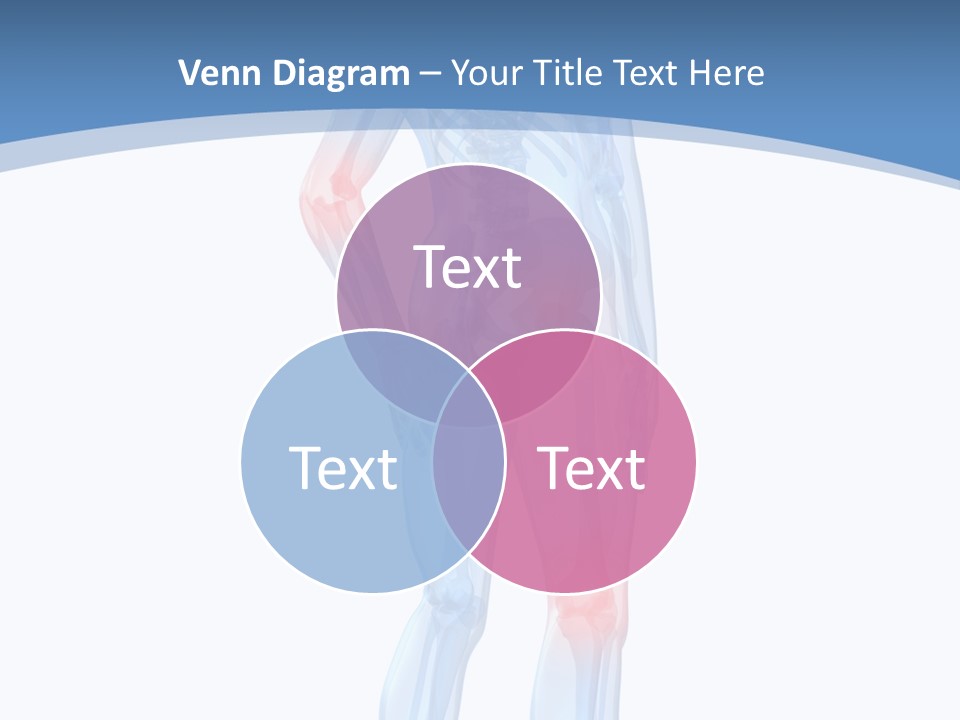 Venn Diagram – Your Title Text Here

Text

Text

Text